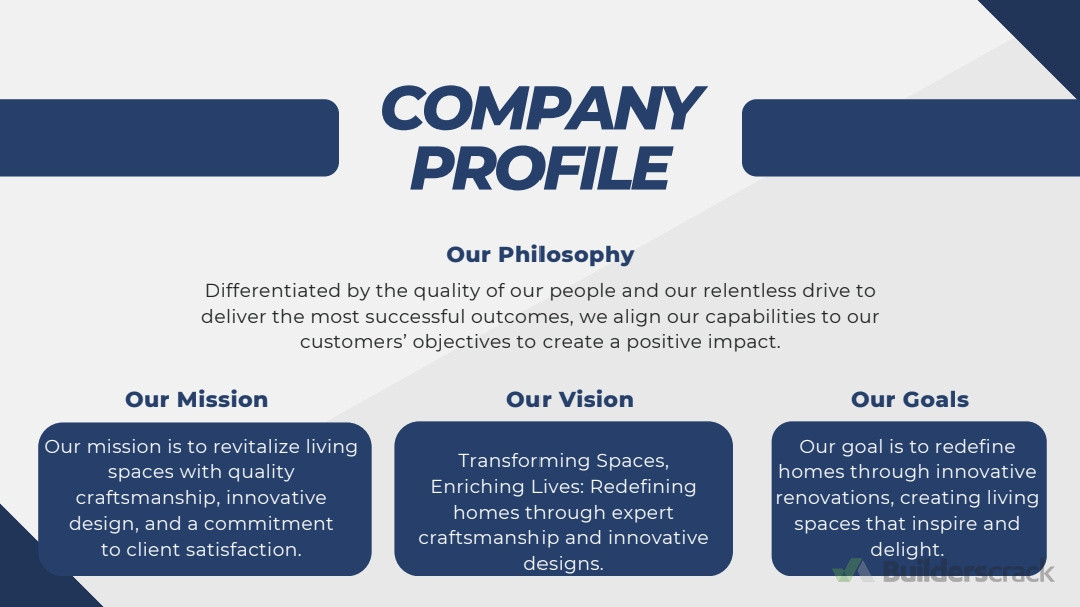 COMPANY PROFILE

Our Philosophy

Differentiated by the quality of our people and our relentless drive to deliver the most successful outcomes, we align our capabilities to our customers' objectives to create a positive impact.

Our Mission

Our mission is to revitalize living spaces with quality craftsmanship, innovative design, and a commitment to client satisfaction.

Our Vision

Transforming Spaces, Enriching Lives: Redefining homes through expert craftsmanship and innovative designs.

Our Goals

Our goal is to redefine homes through innovative renovations, creating living spaces that inspire and delight.

Builderscrack